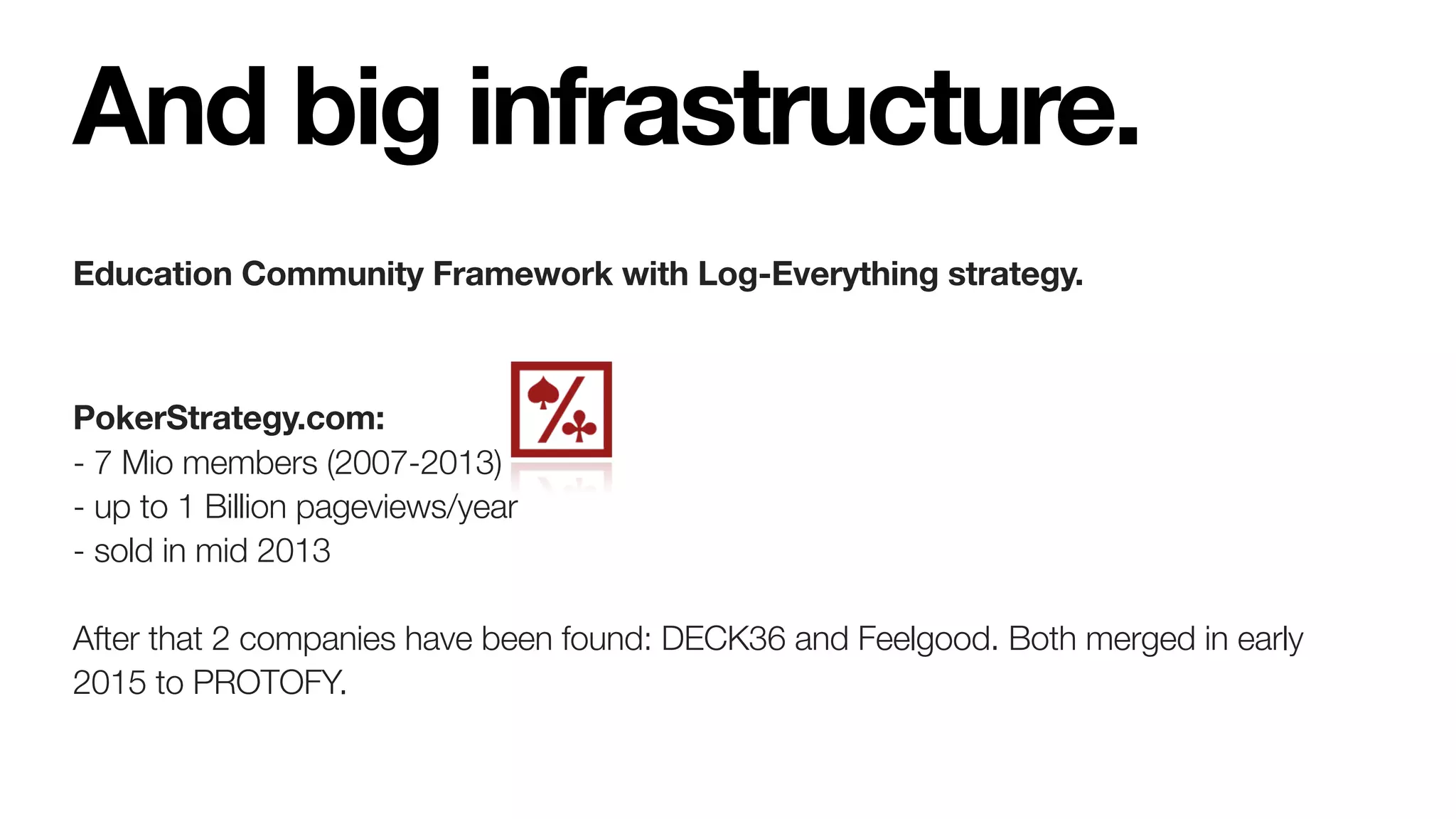 And big infrastructure.

Education Community Framework with Log-Everything strategy.

PokerStrategy.com:
- 7 Mio members (2007-2013)
- up to 1 Billion pageviews/year
- sold in mid 2013

After that 2 companies have been found: DECK36 and Feelgood. Both merged in early 2015 to PROTOFY.